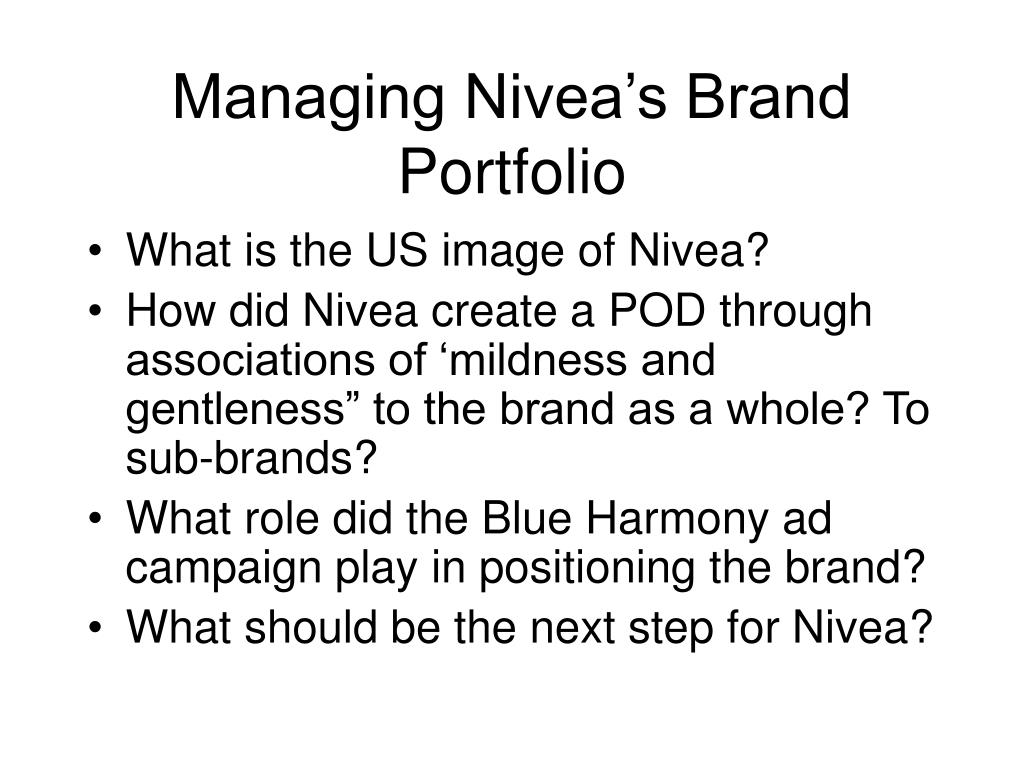 Managing Nivea’s Brand Portfolio

• What is the US image of Nivea?
• How did Nivea create a POD through associations of ‘mildness and gentleness” to the brand as a whole? To sub-brands?
• What role did the Blue Harmony ad campaign play in positioning the brand?
• What should be the next step for Nivea?